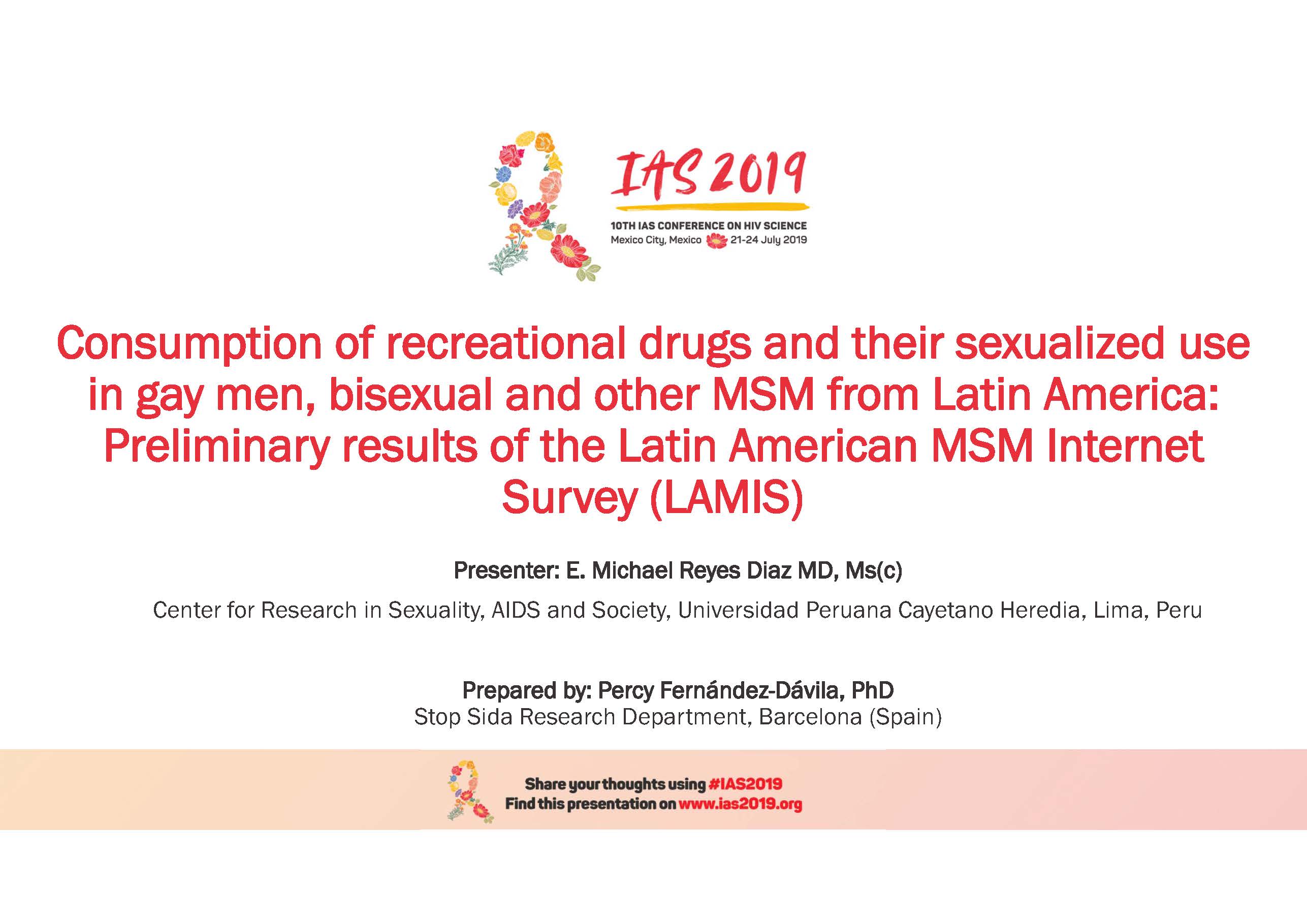 IAS 2019

10TH IAS CONFERENCE ON HIV SCIENCE
Mexico City, Mexico 21-24 July 2019

Consumption of recreational drugs and their sexualized use in gay men, bisexual and other MSM from Latin America: Preliminary results of the Latin American MSM Internet Survey (LAMIS)

Presenter: E. Michael Reyes Diaz MD, Ms(c)

Center for Research in Sexuality, AIDS and Society, Universidad Peruana Cayetano Heredia, Lima, Peru

Prepared by: Percy Fernández-Dávila, PhD
Stop Sida Research Department, Barcelona (Spain)

Share your thoughts using #IAS2019
Find this presentation on www.ias2019.org